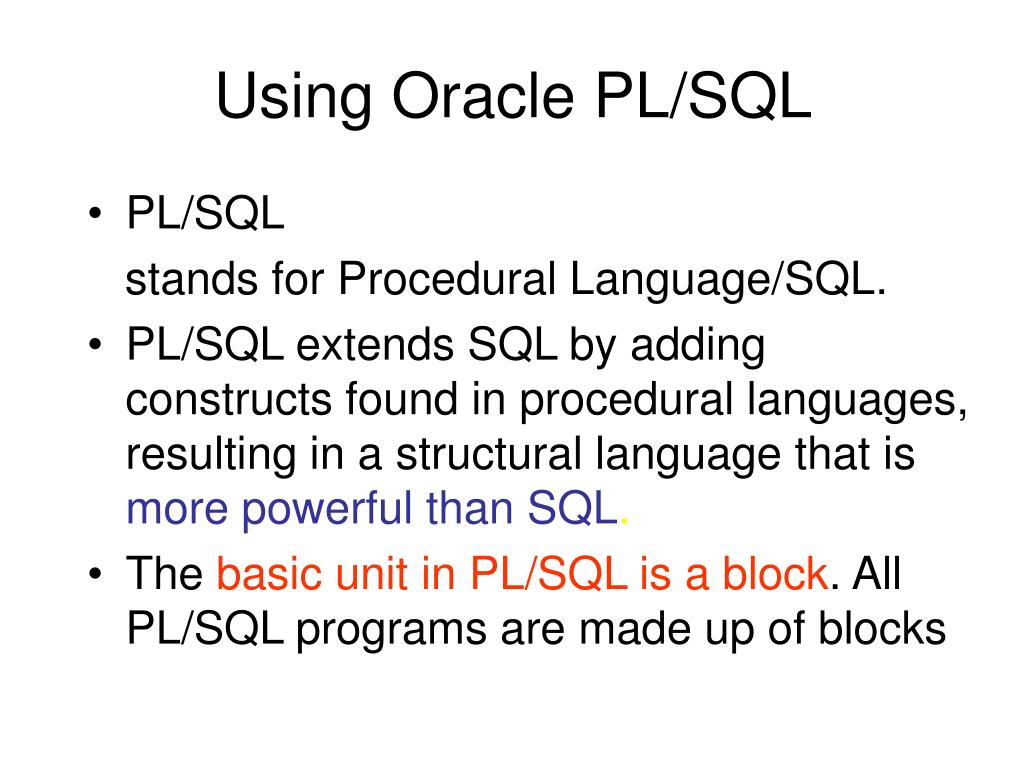 Using Oracle PL/SQL

• PL/SQL

stands for Procedural Language/SQL.

• PL/SQL extends SQL by adding constructs found in procedural languages, resulting in a structural language that is more powerful than SQL.

• The basic unit in PL/SQL is a block. All PL/SQL programs are made up of blocks